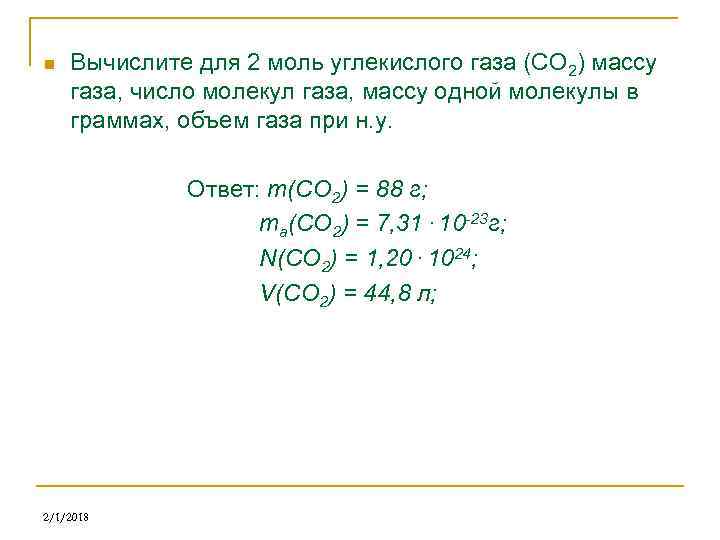 Вычислите для 2 моль углекислого газа ($CO_2$) массу газа, число молекул газа, массу одной молекулы в граммах, объем газа при н.у.

Ответ: $m(CO_2) = 88$ г;
$m_a(CO_2) = 7,31 \cdot 10^{-23}$г;
$N(CO_2) = 1,20 \cdot 10^{24}$;
$V(CO_2) = 44,8$ л;

2/1/2018